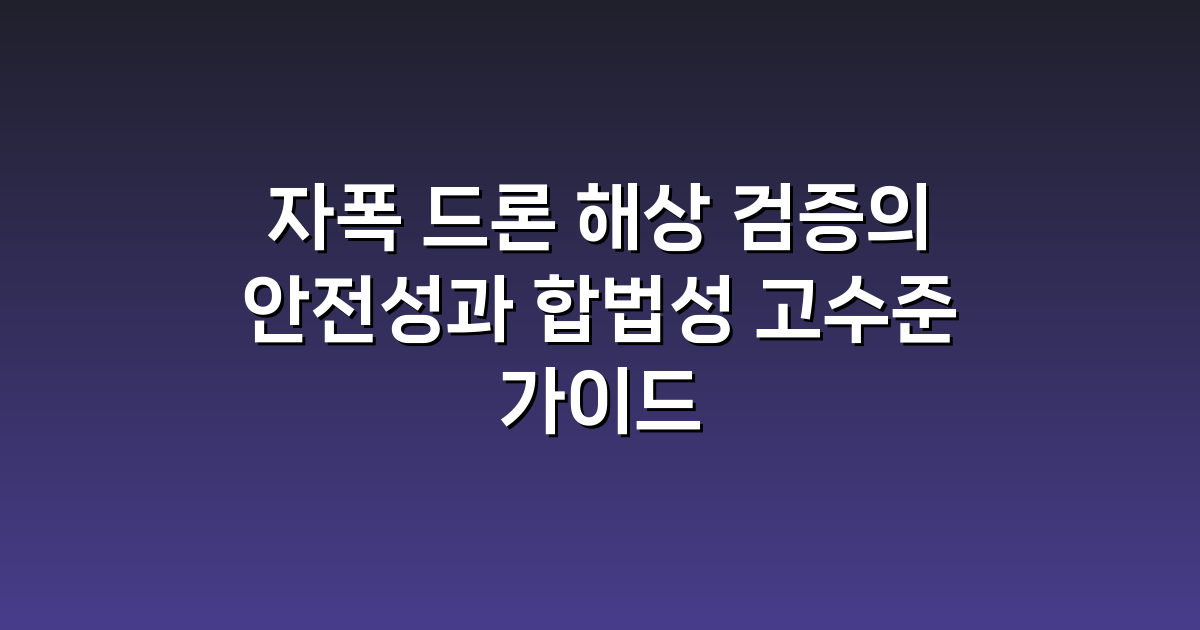 자폭 드론 해상 검증의 안전성과 합법성 고수준 가이드